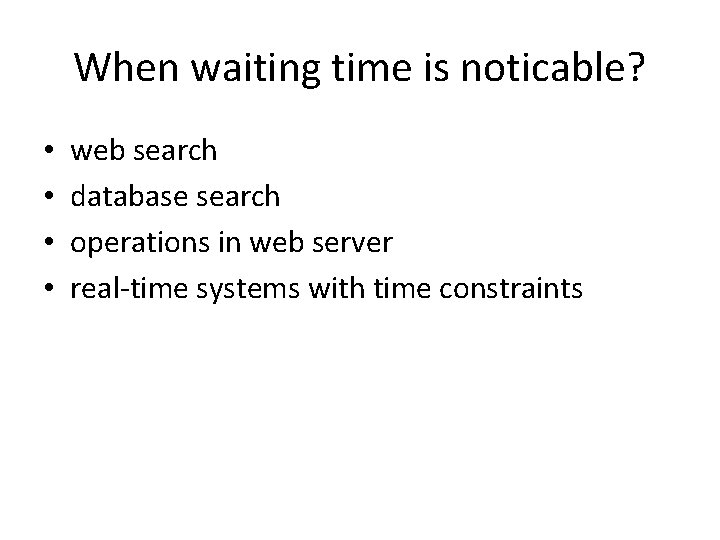 When waiting time is noticable?

• web search
• database search
• operations in web server
• real-time systems with time constraints